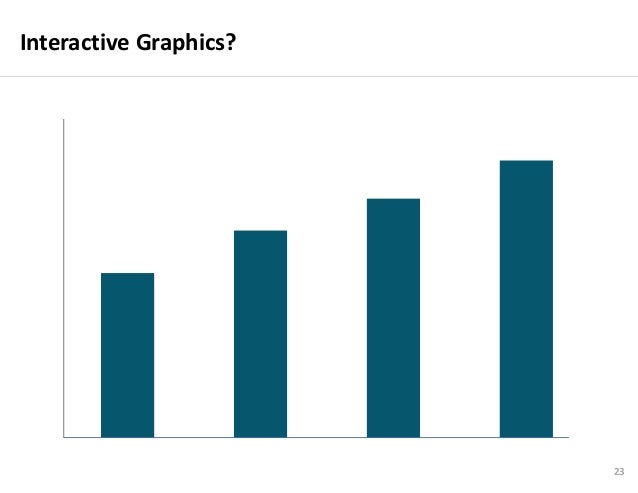 Interactive Graphics?

23